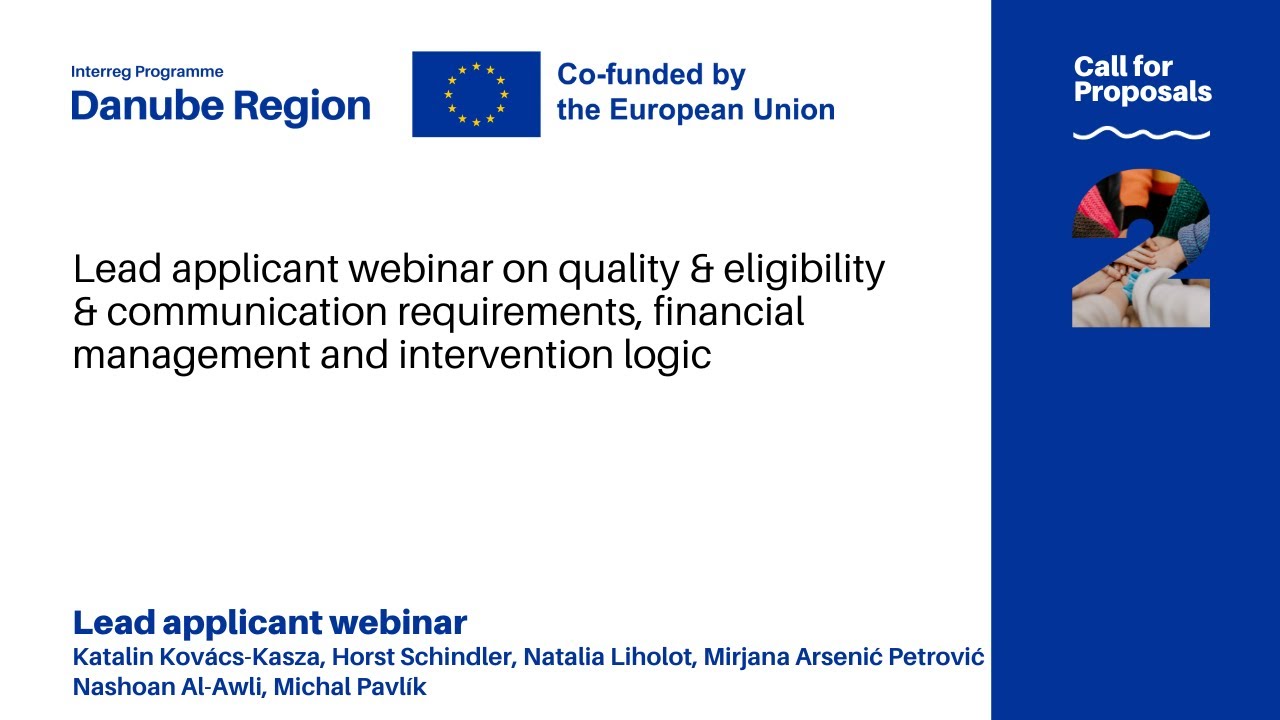 Interreg Programme
Danube Region

Co-funded by the European Union

Call for Proposals

2

Lead applicant webinar on quality & eligibility & communication requirements, financial management and intervention logic

Lead applicant webinar
Katalin Kovács-Kasza, Horst Schindler, Natalia Liholot, Mirjana Arsenić Petrović
Nashoan Al-Awli, Michal Pavlík